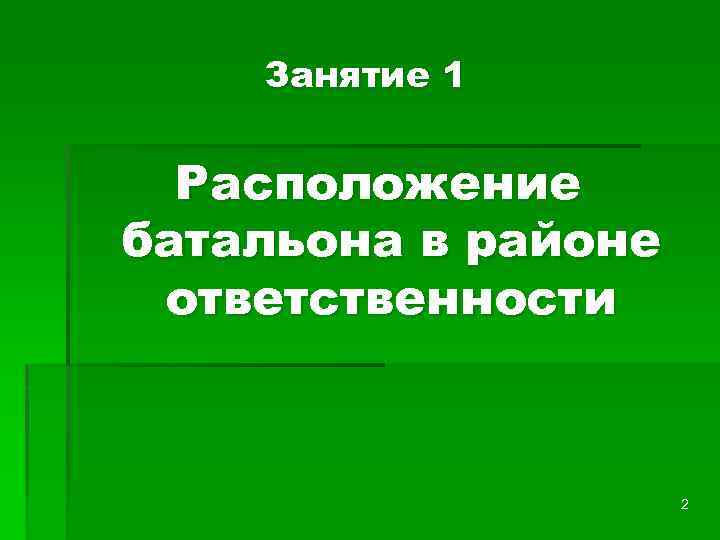 Занятие 1

Расположение батальона в районе ответственности

2